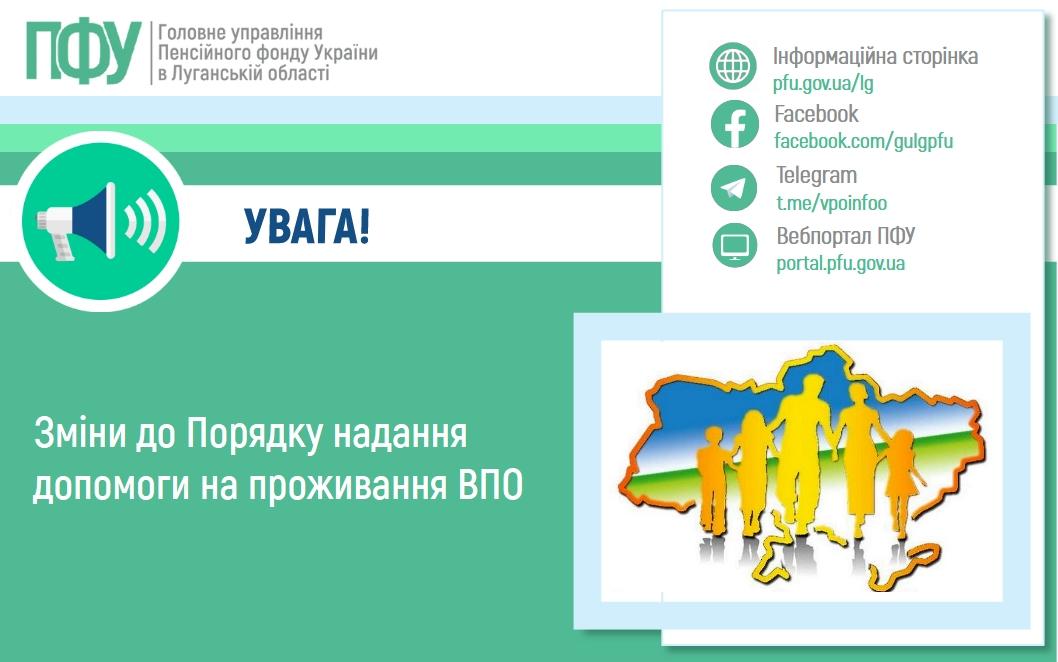 ПФУ
Головне управління
Пенсійного фонду України
в Луганській області

Інформаційна сторінка
pfu.gov.ua/lg
Facebook
facebook.com/gulgpfu
Telegram
t.me/vpoinfoo
Вебпортал ПФУ
portal.pfu.gov.ua

УВАГА!

Зміни до Порядку надання допомоги на проживання ВПО